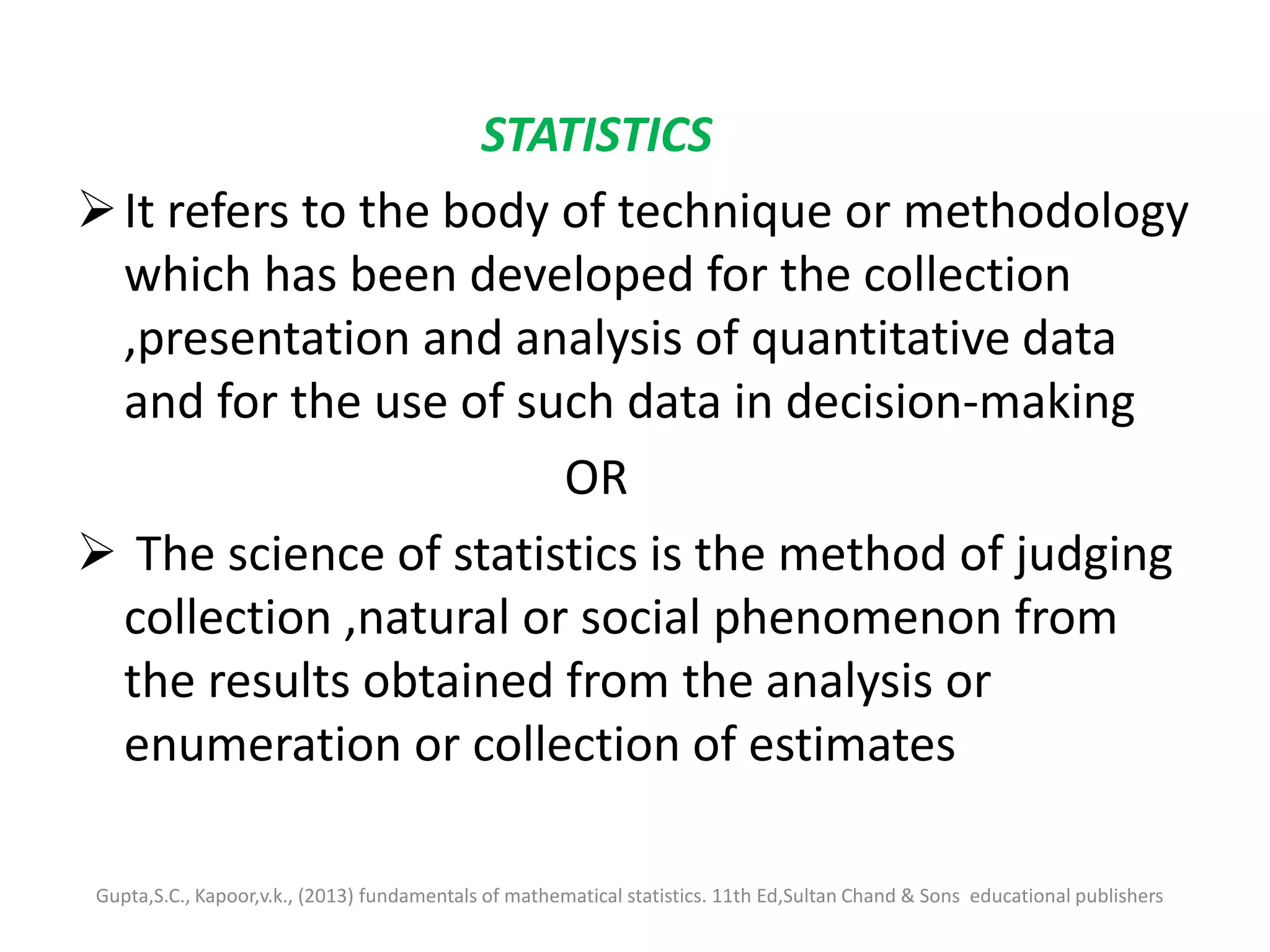 STATISTICS

➢ It refers to the body of technique or methodology which has been developed for the collection ,presentation and analysis of quantitative data and for the use of such data in decision-making

OR

➢ The science of statistics is the method of judging collection ,natural or social phenomenon from the results obtained from the analysis or enumeration or collection of estimates

Gupta,S.C., Kapoor,v.k., (2013) fundamentals of mathematical statistics. 11th Ed,Sultan Chand & Sons educational publishers